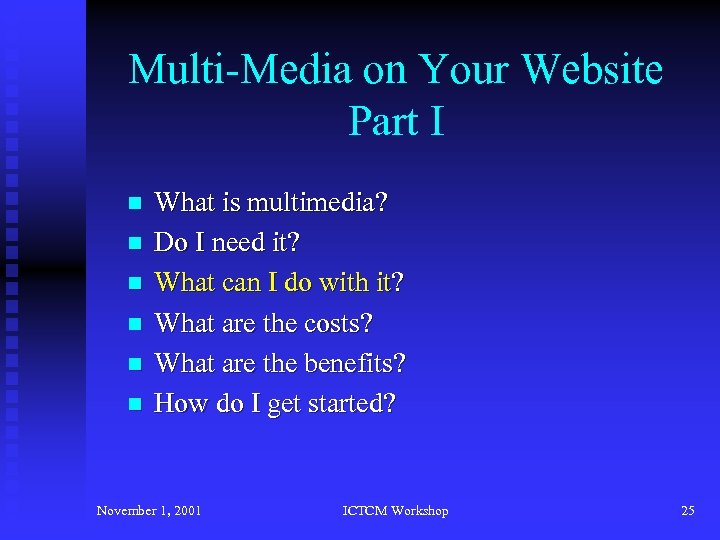 Multi-Media on Your Website
Part I

- What is multimedia?
- Do I need it?
- What can I do with it?
- What are the costs?
- What are the benefits?
- How do I get started?

November 1, 2001 ICTCM Workshop 25